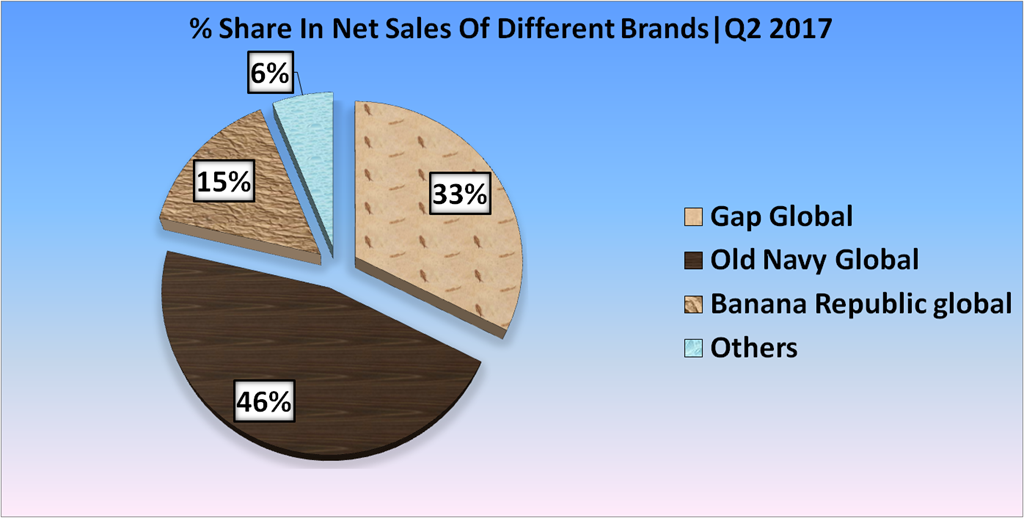 % Share In Net Sales Of Different Brands|Q2 2017

6%

15%

33%

46%

Gap Global
Old Navy Global
Banana Republic global
Others